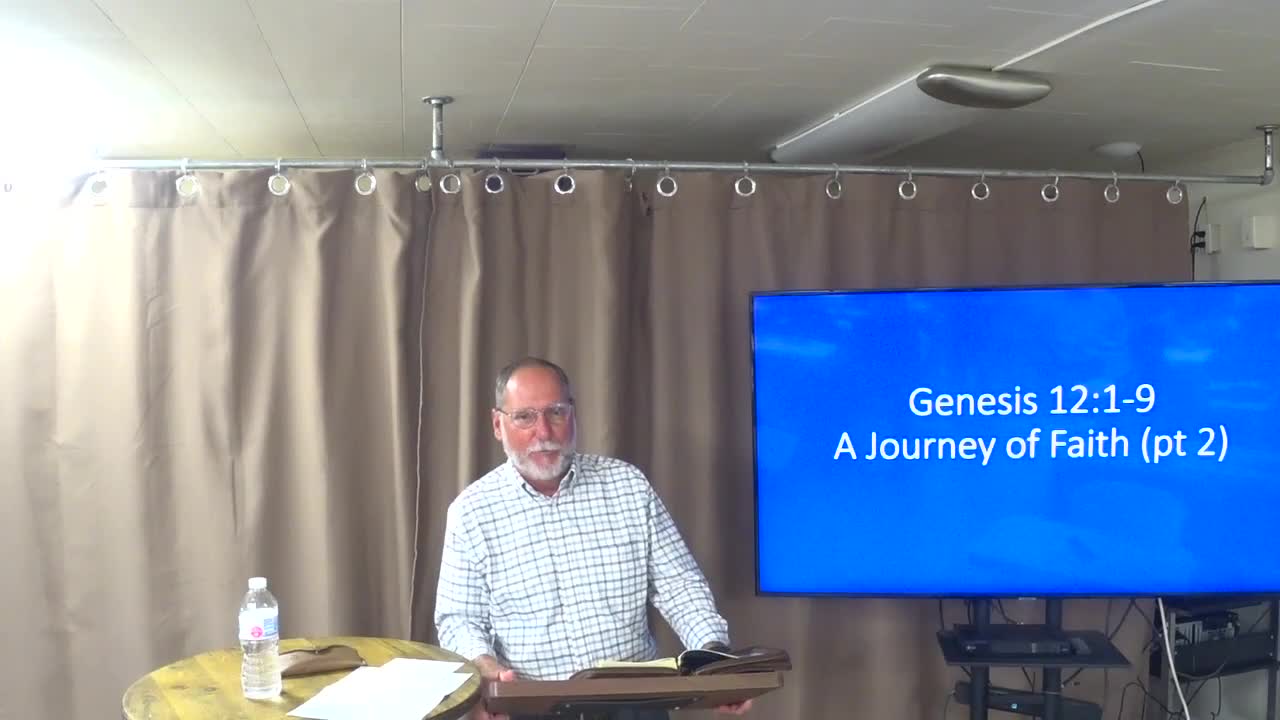 Genesis 12:1-9
A Journey of Faith (pt 2)